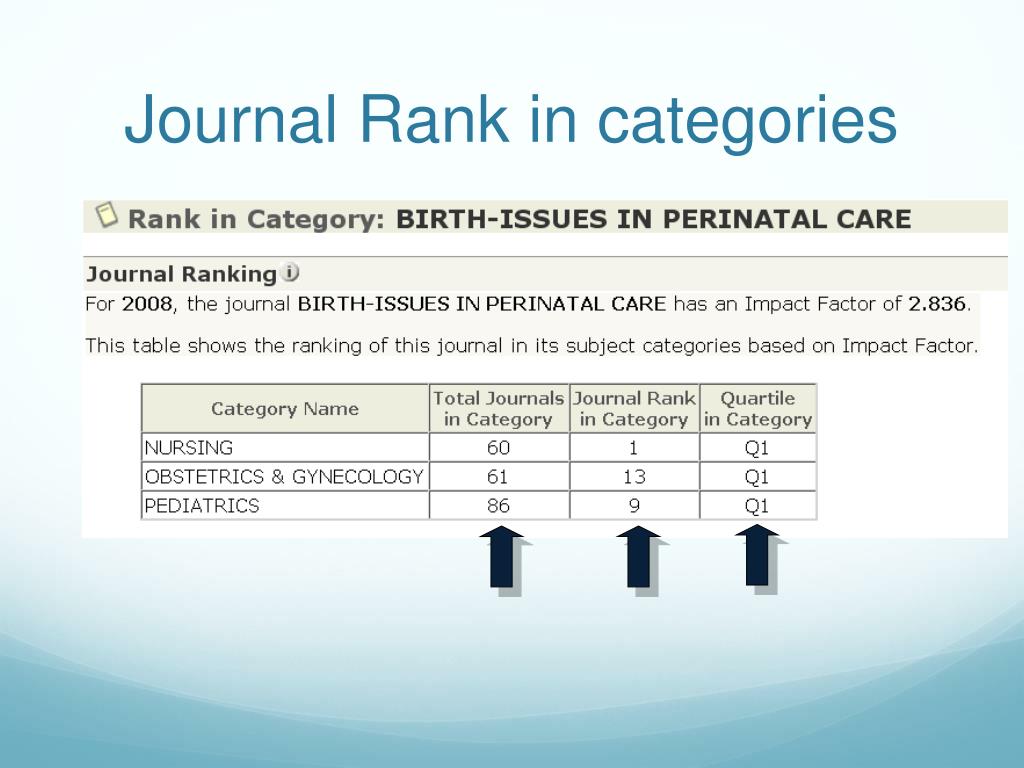 Journal Rank in categories

Rank in Category: BIRTH-ISSUES IN PERINATAL CARE

Journal Ranking

For 2008, the journal BIRTH-ISSUES IN PERINATAL CARE has an Impact Factor of 2.836.

This table shows the ranking of this journal in its subject categories based on Impact Factor.

| Category Name | Total Journals in Category | Journal Rank in Category | Quartile in Category |
|---|---|---|---|
| NURSING | 60 | 1 | Q1 |
| OBSTETRICS & GYNECOLOGY | 61 | 13 | Q1 |
| PEDIATRICS | 86 | 9 | Q1 |